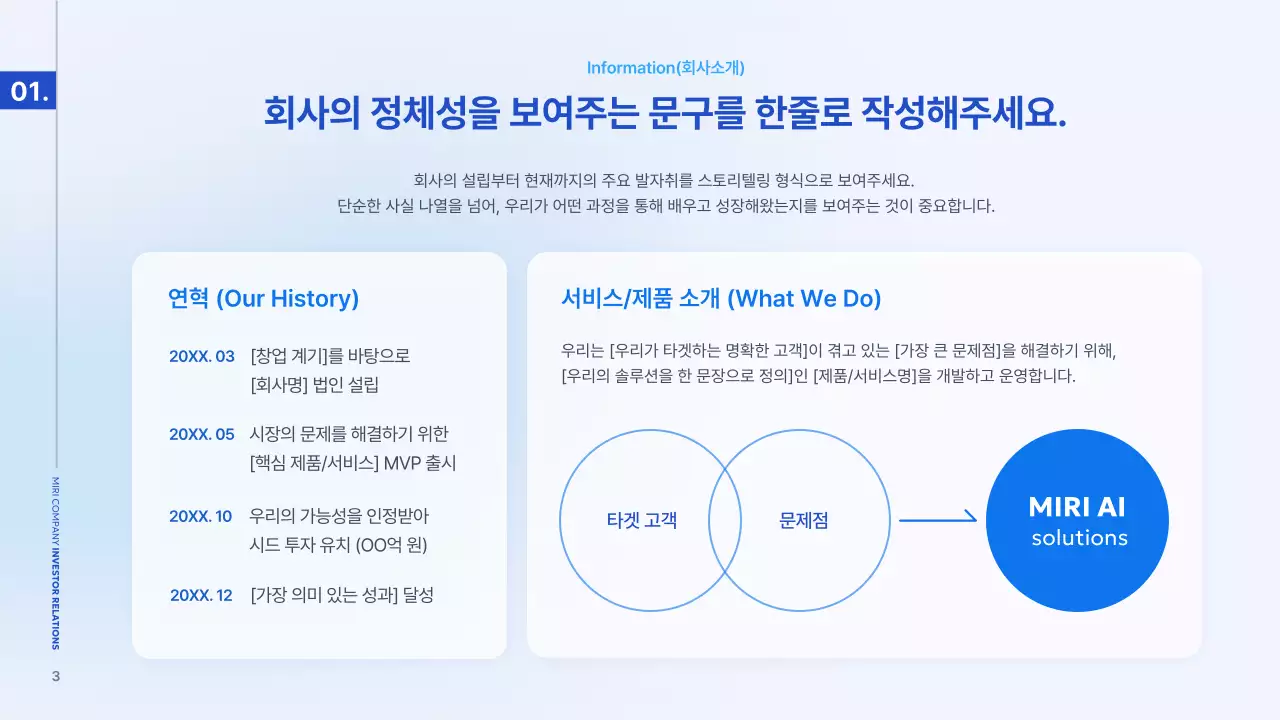 01.

Information(회사소개)

회사의 정체성을 보여주는 문구를 한줄로 작성해주세요.

회사의 설립부터 현재까지의 주요 발자취를 스토리텔링 형식으로 보여주세요.
단순한 사실 나열을 넘어, 우리가 어떤 과정을 통해 배우고 성장해왔는지를 보여주는 것이 중요합니다.

연혁 (Our History)

20XX. 03 [창업 계기]를 바탕으로 [회사명] 법인 설립

20XX. 05 시장의 문제를 해결하기 위한 [핵심 제품/서비스] MVP 출시

20XX. 10 우리의 가능성을 인정받아 시드 투자 유치 (OO억 원)

20XX. 12 [가장 의미 있는 성과] 달성

서비스/제품 소개 (What We Do)

우리는 [우리가 타겟하는 명확한 고객]이 겪고 있는 [가장 큰 문제점]을 해결하기 위해, [우리의 솔루션을 한 문장으로 정의]인 [제품/서비스명]을 개발하고 운영합니다.

타겟 고객

문제점

MIRI AI
solutions

MIRI COMPANY INVESTOR RELATIONS

3